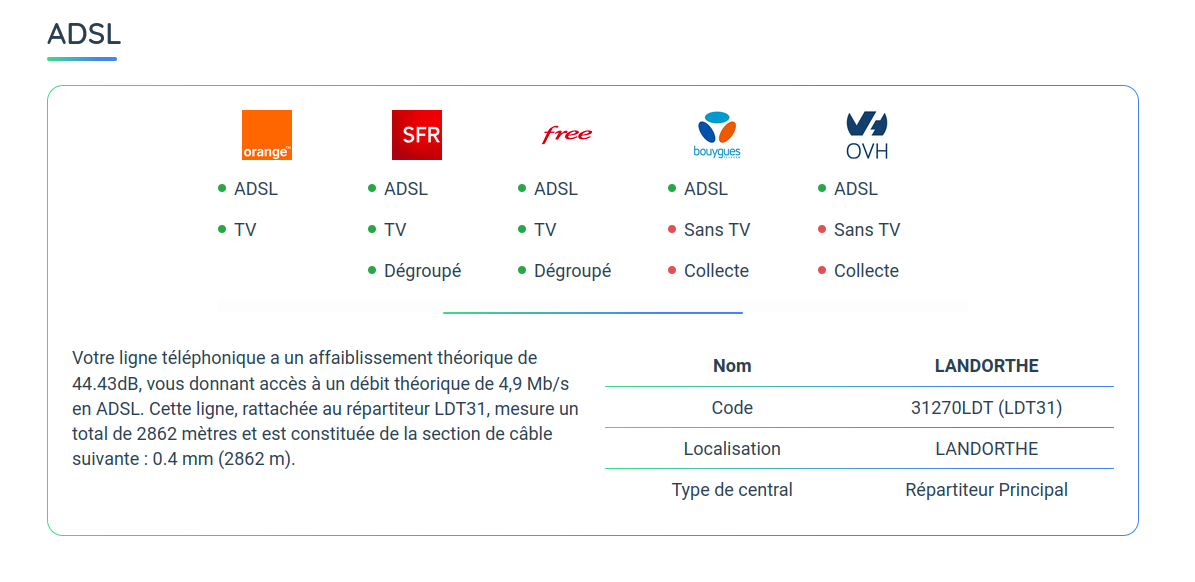 ADSL

orange

ADSL

TV

SFR

ADSL

TV

Dégroupé

free

ADSL

TV

Dégroupé

bouygues

ADSL

Sans TV

Collecte

OVH

ADSL

Sans TV

Collecte

Votre ligne téléphonique a un affaiblissement théorique de 44.43dB, vous donnant accès à un débit théorique de 4,9 Mb/s en ADSL. Cette ligne, rattachée au répartiteur LDT31, mesure un total de 2862 mètres et est constituée de la section de câble suivante : 0.4 mm (2862 m).

| Nom | LANDORTHE |
|---|---|
| Code | 31270LDT (LDT31) |
| Localisation | LANDORTHE |
| Type de central | Répartiteur Principal |